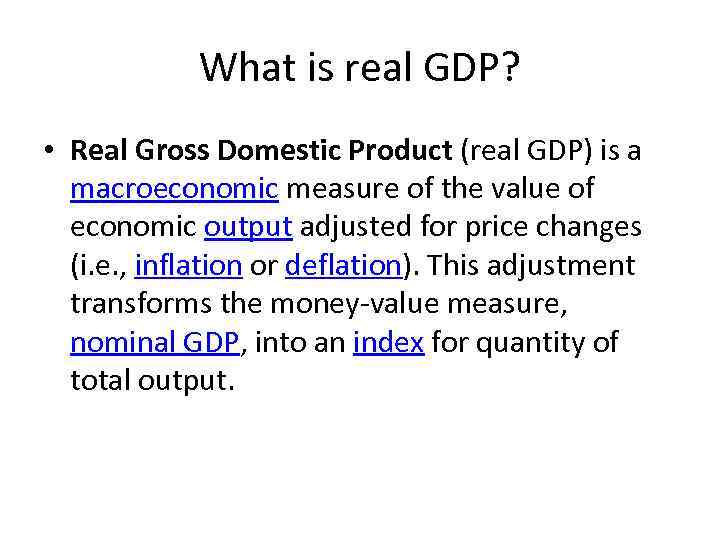 What is real GDP?

• Real Gross Domestic Product (real GDP) is a macroeconomic measure of the value of economic output adjusted for price changes (i.e., inflation or deflation). This adjustment transforms the money-value measure, nominal GDP, into an index for quantity of total output.